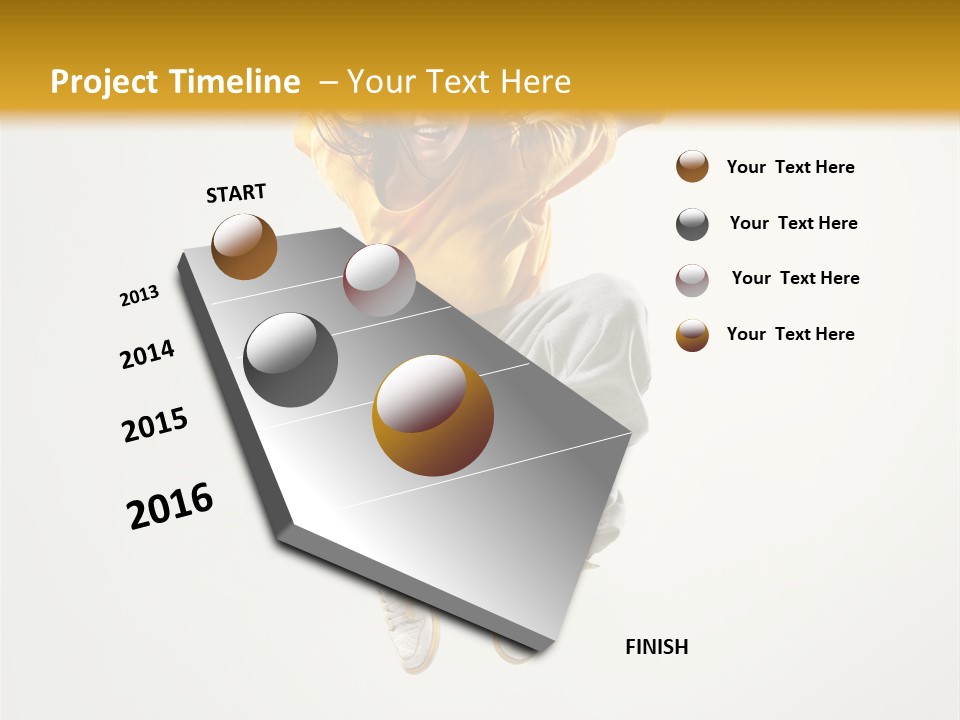 Project Timeline – Your Text Here

START

2013

2014

2015

2016

FINISH

Your Text Here

Your Text Here

Your Text Here

Your Text Here